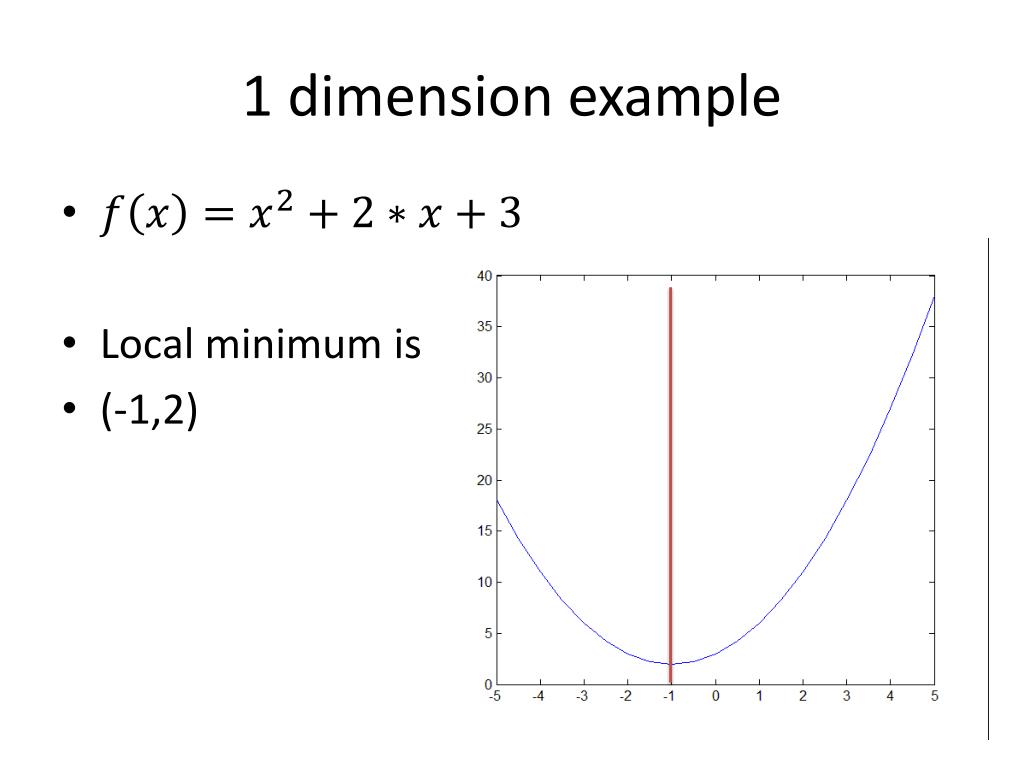 1 dimension example

• $f(x) = x^2 + 2 * x + 3$

• Local minimum is
• (-1,2)

40
35
30
25
20
15
10
5
0
-5 -4 -3 -2 -1 0 1 2 3 4 5